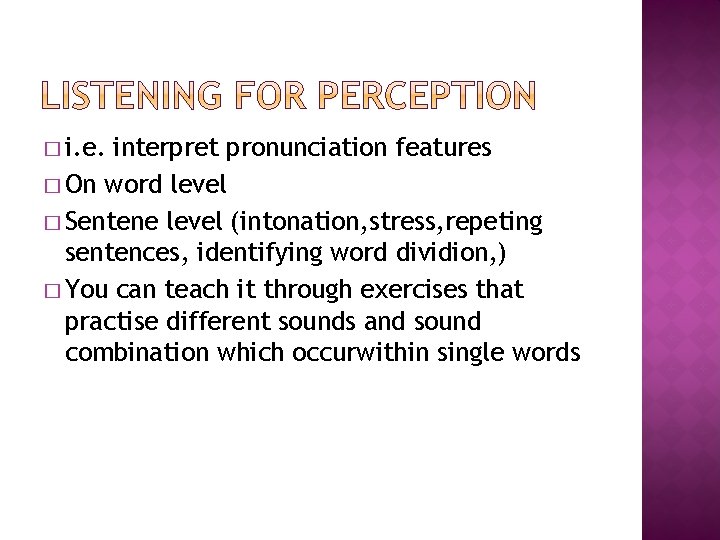 LISTENING FOR PERCEPTION

□ i.e. interpret pronunciation features
□ On word level
□ Sentene level (intonation,stress,repeting sentences, identifying word dividion,)
□ You can teach it through exercises that practise different sounds and sound combination which occurwithin single words